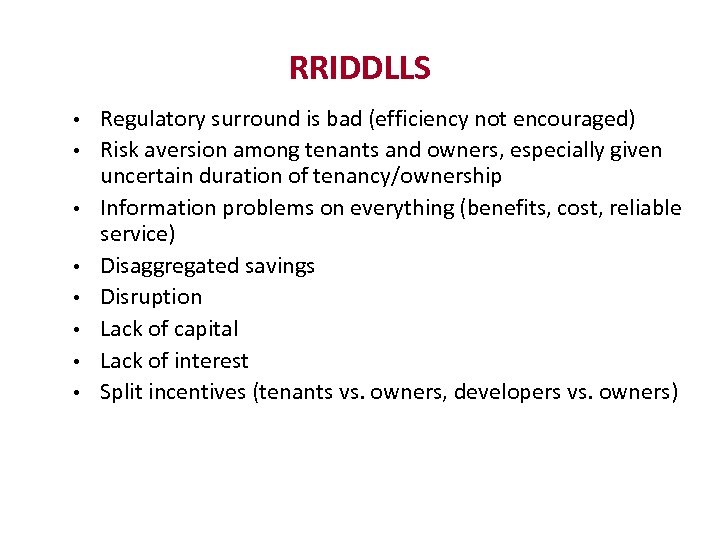 RRIDDLLS

• Regulatory surround is bad (efficiency not encouraged)
• Risk aversion among tenants and owners, especially given uncertain duration of tenancy/ownership
• Information problems on everything (benefits, cost, reliable service)
• Disaggregated savings
• Disruption
• Lack of capital
• Lack of interest
• Split incentives (tenants vs. owners, developers vs. owners)